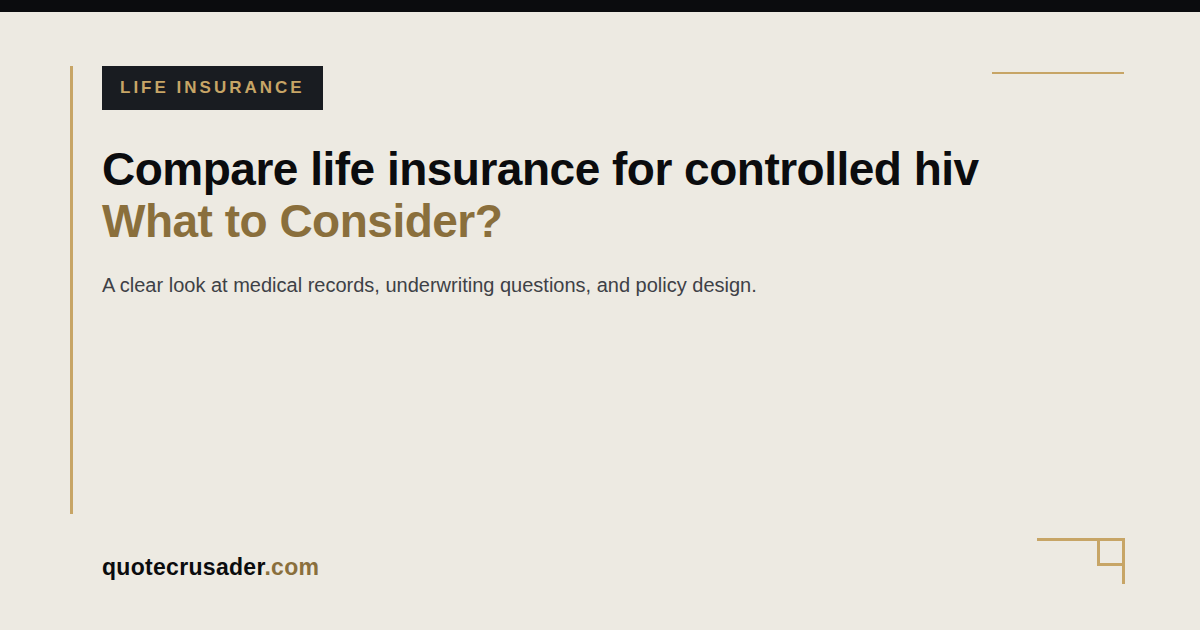 LIFE INSURANCE

Compare life insurance for controlled hiv
What to Consider?

A clear look at medical records, underwriting questions, and policy design.

quotecrusader.com